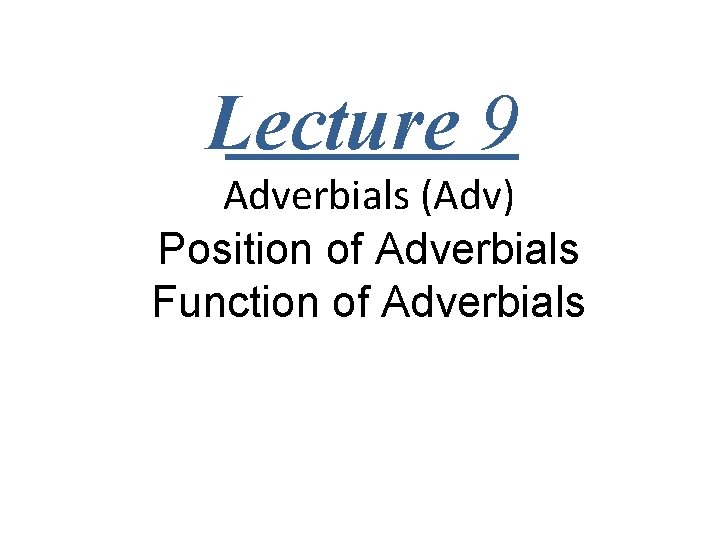 Lecture 9

Adverbials (Adv)
Position of Adverbials
Function of Adverbials